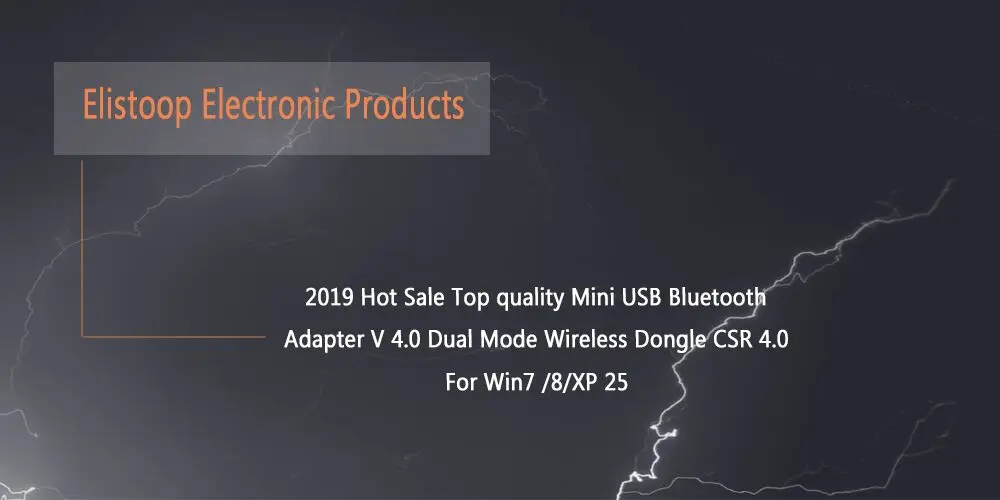 Elistoop Electronic Products

2019 Hot Sale Top quality Mini USB Bluetooth Adapter V 4.0 Dual Mode Wireless Dongle CSR 4.0 For Win7 /8/XP 25